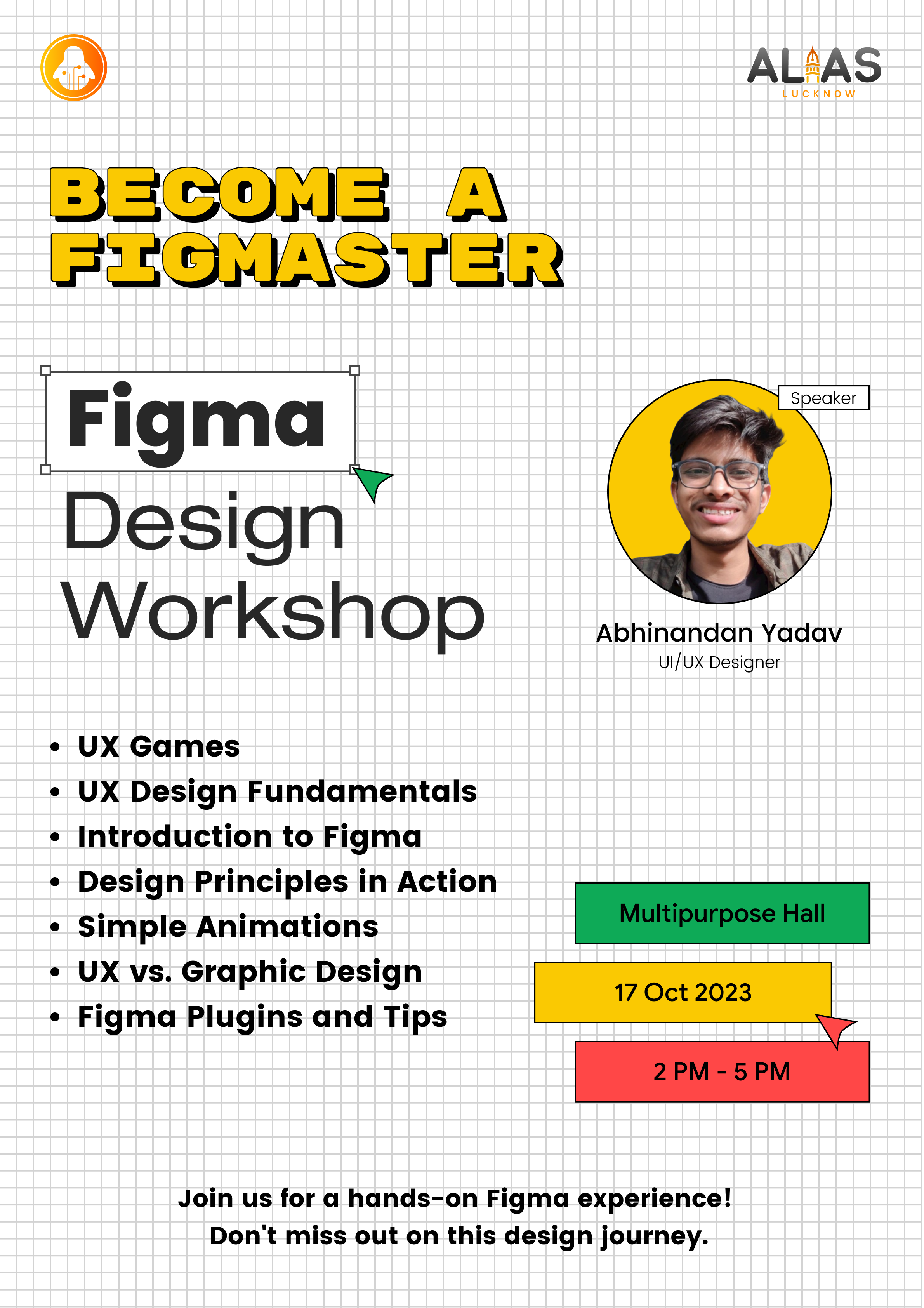 ALIAS
LUCKNOW

BECOME A FIGMASTER

Figma
Design
Workshop

Speaker

Abhinandan Yadav
UI/UX Designer

• UX Games
• UX Design Fundamentals
• Introduction to Figma
• Design Principles in Action
• Simple Animations
• UX vs. Graphic Design
• Figma Plugins and Tips

Multipurpose Hall

17 Oct 2023

2 PM - 5 PM

Join us for a hands-on Figma experience!
Don't miss out on this design journey.